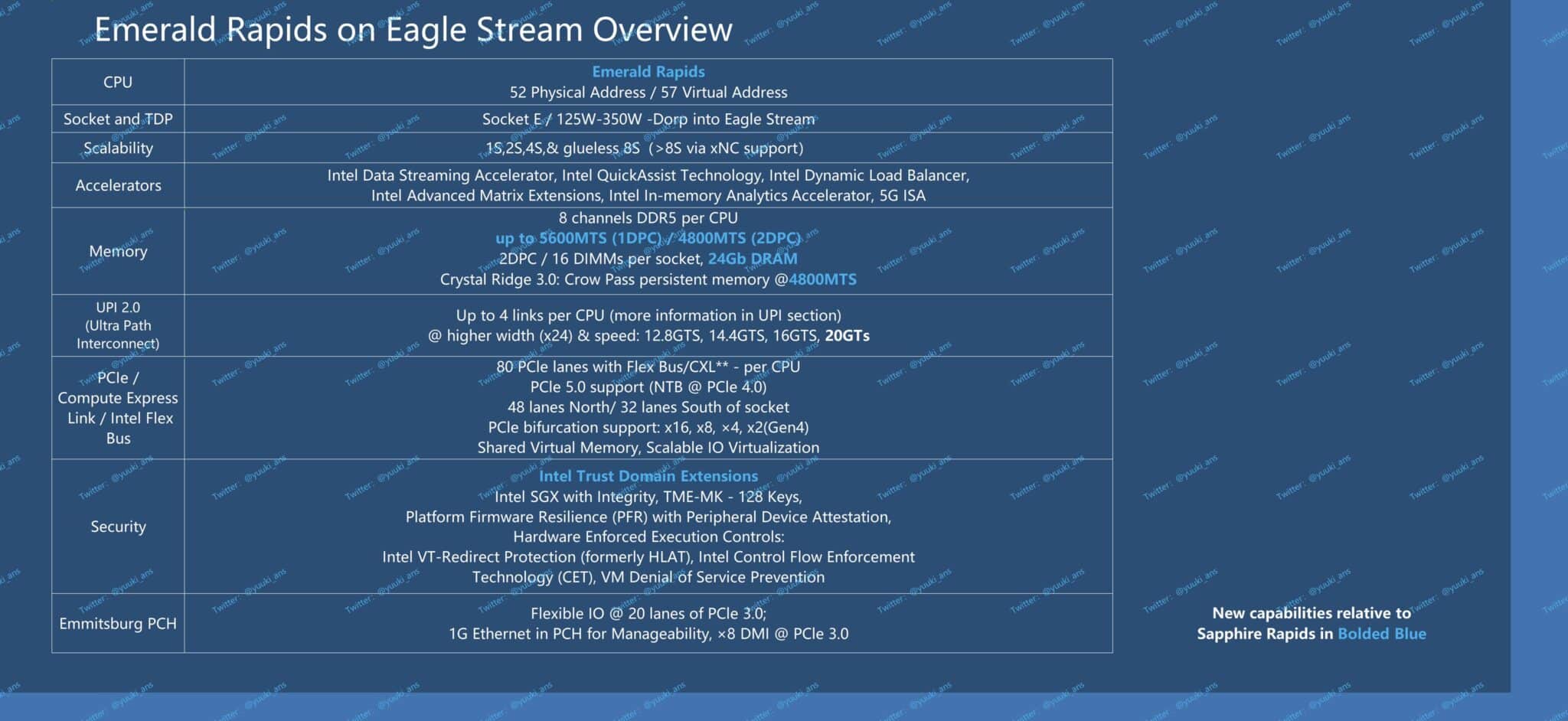 Emerald Rapids on Eagle Stream Overview

| CPU | Emerald Rapids 52 Physical Address / 57 Virtual Address |
|---|---|
| Socket and TDP | Socket E / 125W-350W -Dorp into Eagle Stream |
| Scalability | 1S,2S,4S,& glueless 8S (>8S via xNC support) |
| Accelerators | Intel Data Streaming Accelerator, Intel QuickAssist Technology, Intel Dynamic Load Balancer, Intel Advanced Matrix Extensions, Intel In-memory Analytics Accelerator, 5G ISA |
| Memory | 8 channels DDR5 per CPU up to 5600MTS (1DPC) / 4800MTS (2DPC) 2DPC / 16 DIMMs per socket, 24Gb DRAM Crystal Ridge 3.0: Crow Pass persistent memory @4800MTS |
| UPI 2.0 (Ultra Path Interconnect) | Up to 4 links per CPU (more information in UPI section) @ higher width (x24) & speed: 12.8GTS, 14.4GTS, 16GTS, 20GTs |
| PCIe / Compute Express Link / Intel Flex Bus | 80 PCIe lanes with Flex Bus/CXL** - per CPU PCIe 5.0 support (NTB @ PCIe 4.0) 48 lanes North/ 32 lanes South of socket PCIe bifurcation support: x16, x8, ×4, x2(Gen4) Shared Virtual Memory, Scalable IO Virtualization |
| Security | Intel Trust Domain Extensions Intel SGX with Integrity, TME-MK - 128 Keys, Platform Firmware Resilience (PFR) with Peripheral Device Attestation, Hardware Enforced Execution Controls: Intel VT-Redirect Protection (formerly HLAT), Intel Control Flow Enforcement Technology (CET), VM Denial of Service Prevention |
| Emmitsburg PCH | Flexible IO @ 20 lanes of PCIe 3.0; 1G Ethernet in PCH for Manageability, ×8 DMI @ PCIe 3.0 |

New capabilities relative to Sapphire Rapids in Bolded Blue

Twitter: @yuuki_ans